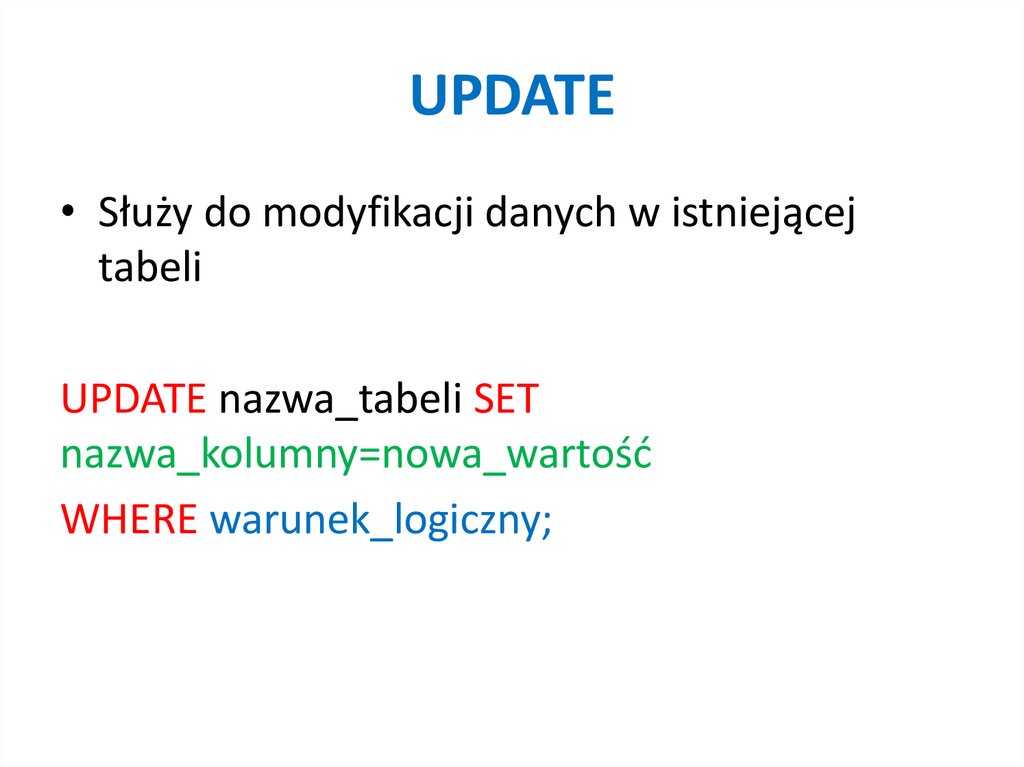 UPDATE

• Służy do modyfikacji danych w istniejącej tabeli

UPDATE nazwa_tabeli SET nazwa_kolumny=nowa_wartość

WHERE warunek_logiczny;